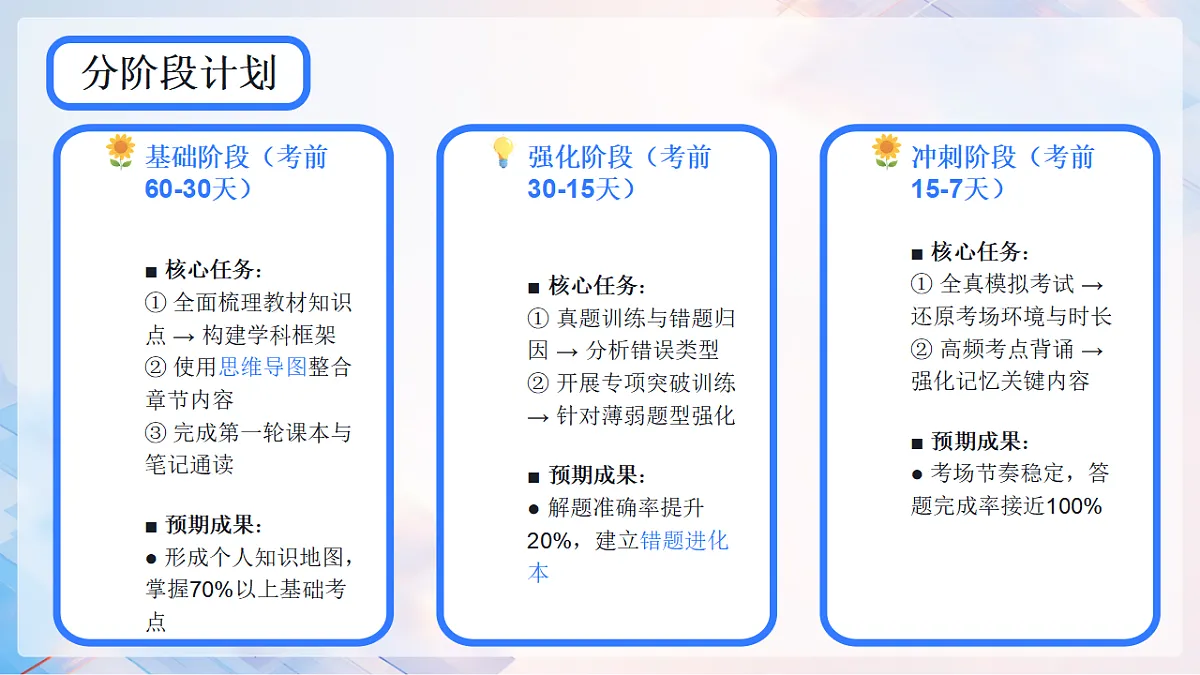 分阶段计划

🌻 基础阶段（考前60-30天）

■ 核心任务：
① 全面梳理教材知识点 → 构建学科框架
② 使用思维导图整合章节内容
③ 完成第一轮课本与笔记通读

■ 预期成果：
● 形成个人知识地图，掌握70%以上基础考点

💡 强化阶段（考前30-15天）

■ 核心任务：
① 真题训练与错题归因 → 分析错误类型
② 开展专项突破训练 → 针对薄弱题型强化

■ 预期成果：
● 解题准确率提升20%，建立错题进化本

🌻 冲刺阶段（考前15-7天）

■ 核心任务：
① 全真模拟考试 → 还原考场环境与时长
② 高频考点背诵 → 强化记忆关键内容

■ 预期成果：
● 考场节奏稳定，答题完成率接近100%